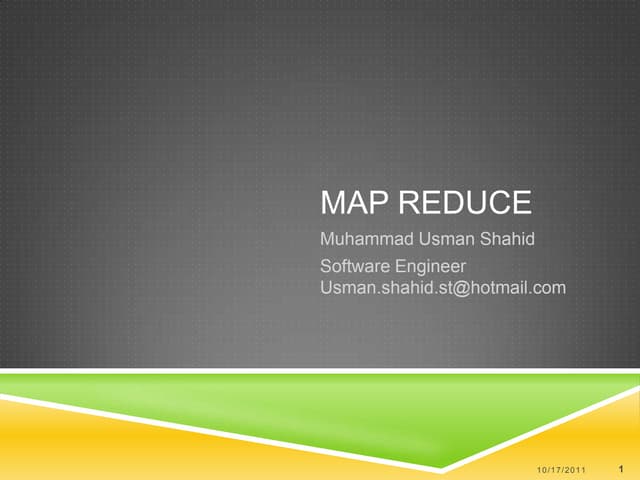 MAP REDUCE

Muhammad Usman Shahid

Software Engineer
Usman.shahid.st@hotmail.com

10/17/2011

1